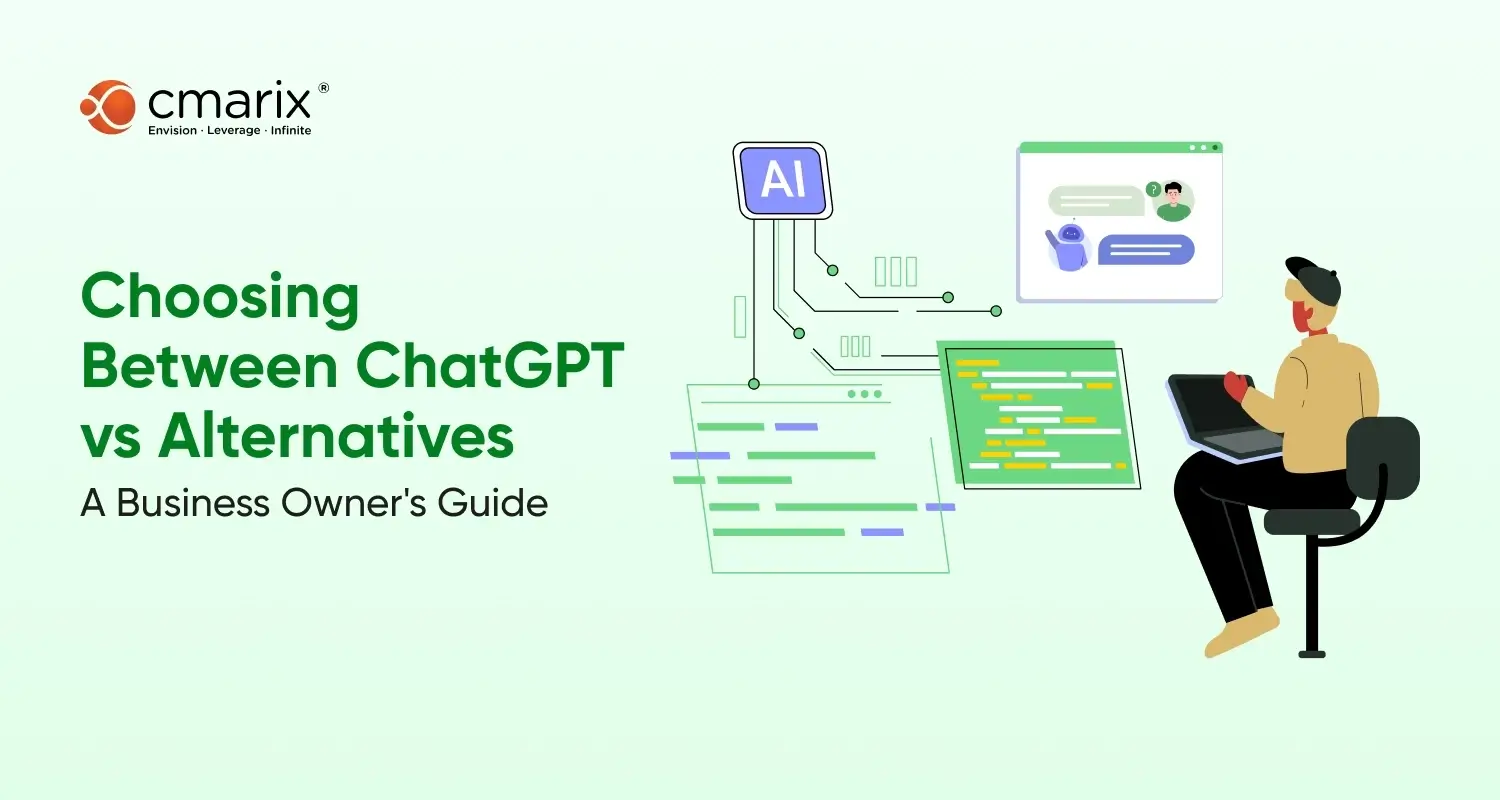 cmarix®
Envision · Leverage · Infinite

Choosing Between ChatGPT vs Alternatives
A Business Owner's Guide

AI

?